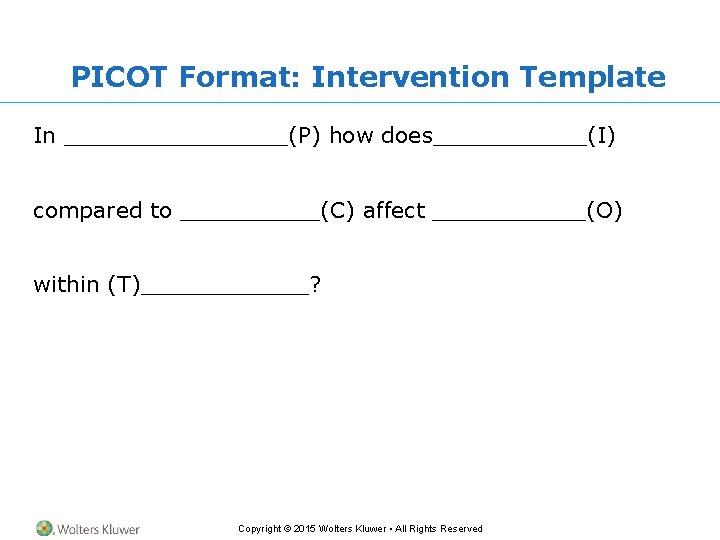 PICOT Format: Intervention Template

In ________________(P) how does___________(I)

compared to __________(C) affect ___________(O)

within (T)____________?

Wolters Kluwer

Copyright © 2015 Wolters Kluwer • All Rights Reserved